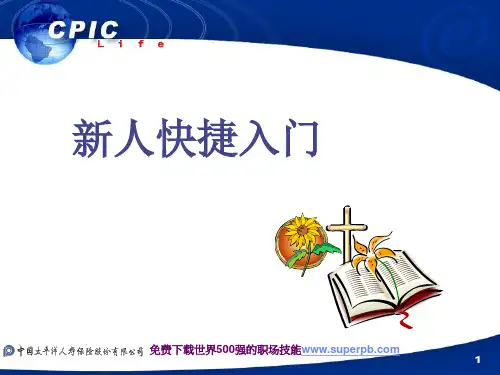 CPIC
Life

新人快捷入门

中国太平洋人寿保险股份有限公司 免费下载世界500强的职场技能www.superpb.com

1